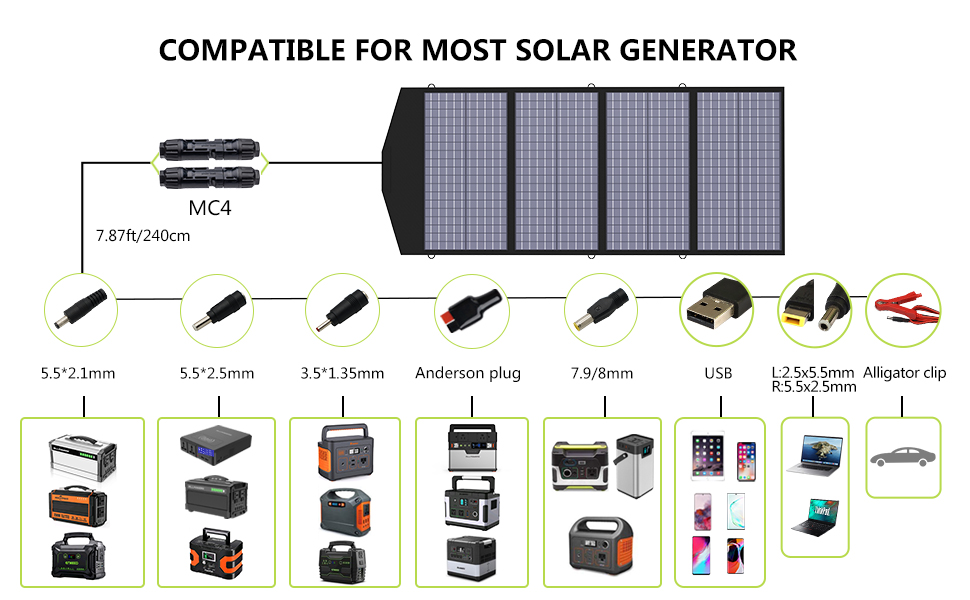 COMPATIBLE FOR MOST SOLAR GENERATOR

MC4

7.87ft/240cm

5.5*2.1mm

5.5*2.5mm

3.5*1.35mm

Anderson plug

7.9/8mm

USB

L:2.5x5.5mm
R:5.5x2.5mm

Alligator clip